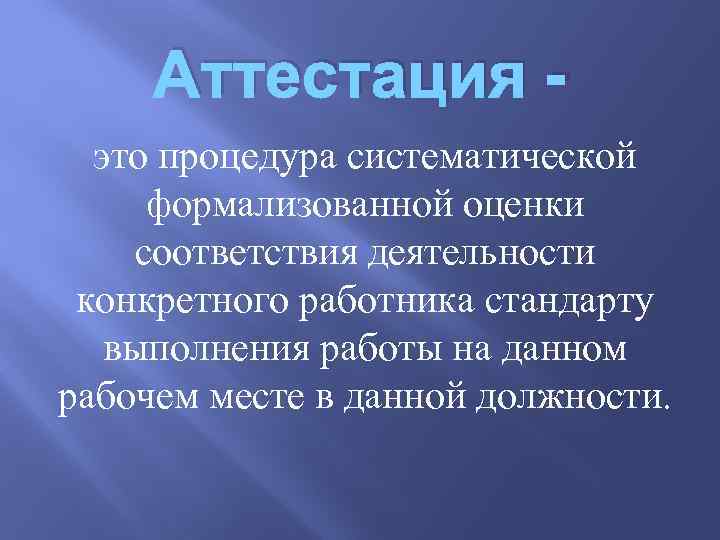 Аттестация -

это процедура систематической формализованной оценки соответствия деятельности конкретного работника стандарту выполнения работы на данном рабочем месте в данной должности.